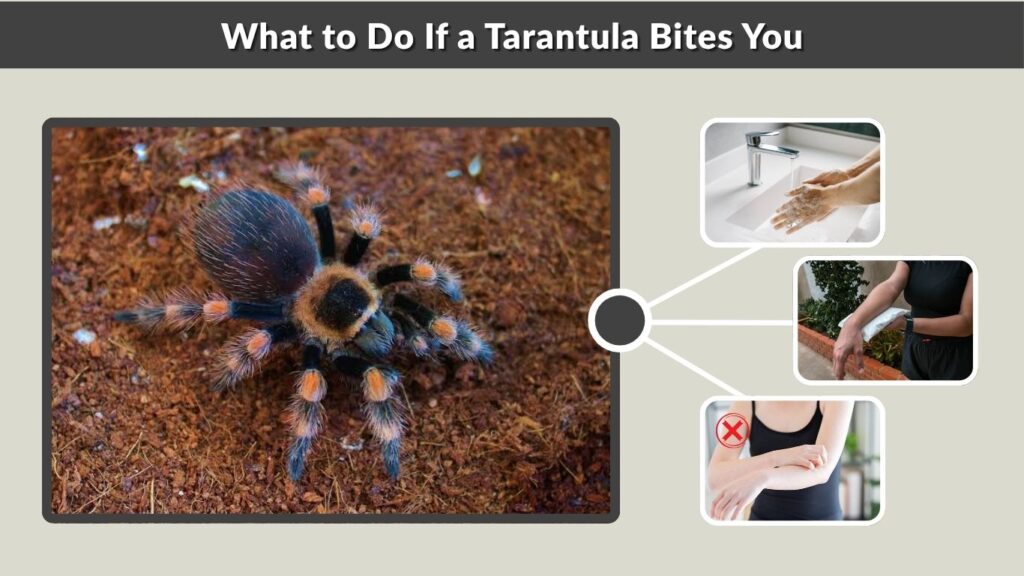 What to Do If a Tarantula Bites You